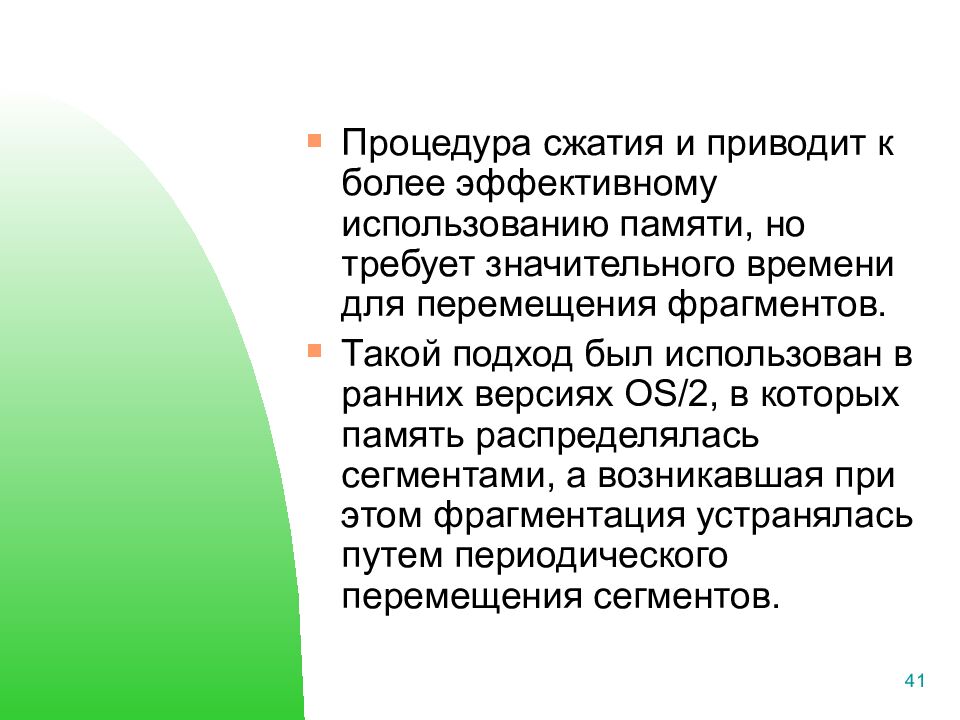 Процедура сжатия и приводит к более эффективному использованию памяти, но требует значительного времени для перемещения фрагментов.

Такой подход был использован в ранних версиях OS/2, в которых память распределялась сегментами, а возникавшая при этом фрагментация устранялась путем периодического перемещения сегментов.

41